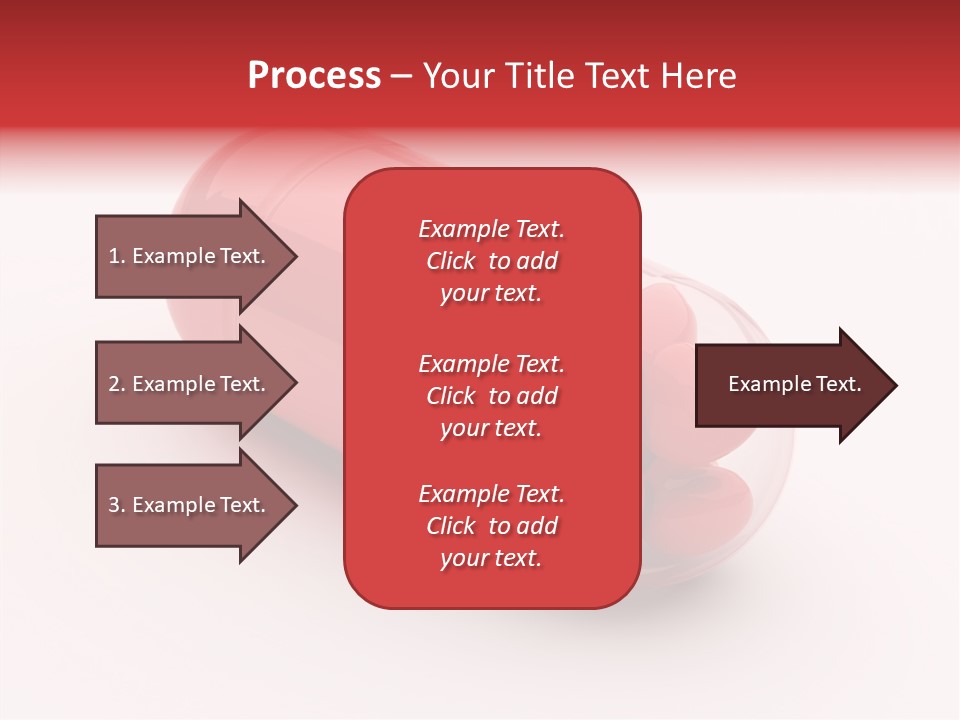 Process – Your Title Text Here

1. Example Text.

2. Example Text.

3. Example Text.

Example Text. Click to add your text.

Example Text. Click to add your text.

Example Text. Click to add your text.

Example Text.